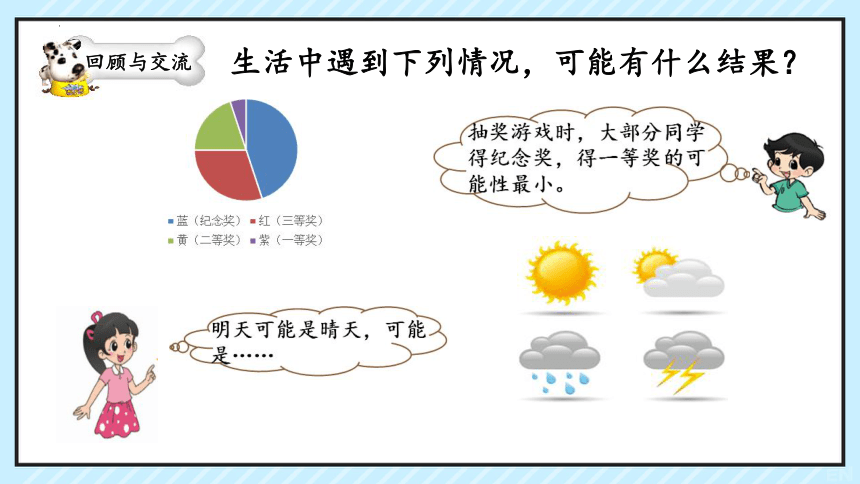 回顾与交流

生活中遇到下列情况，可能有什么结果？

蓝（纪念奖） 红（三等奖）
黄（二等奖） 紫（一等奖）

抽奖游戏时，大部分同学得纪念奖，得一等奖的可能性最小。

明天可能是晴天，可能是……